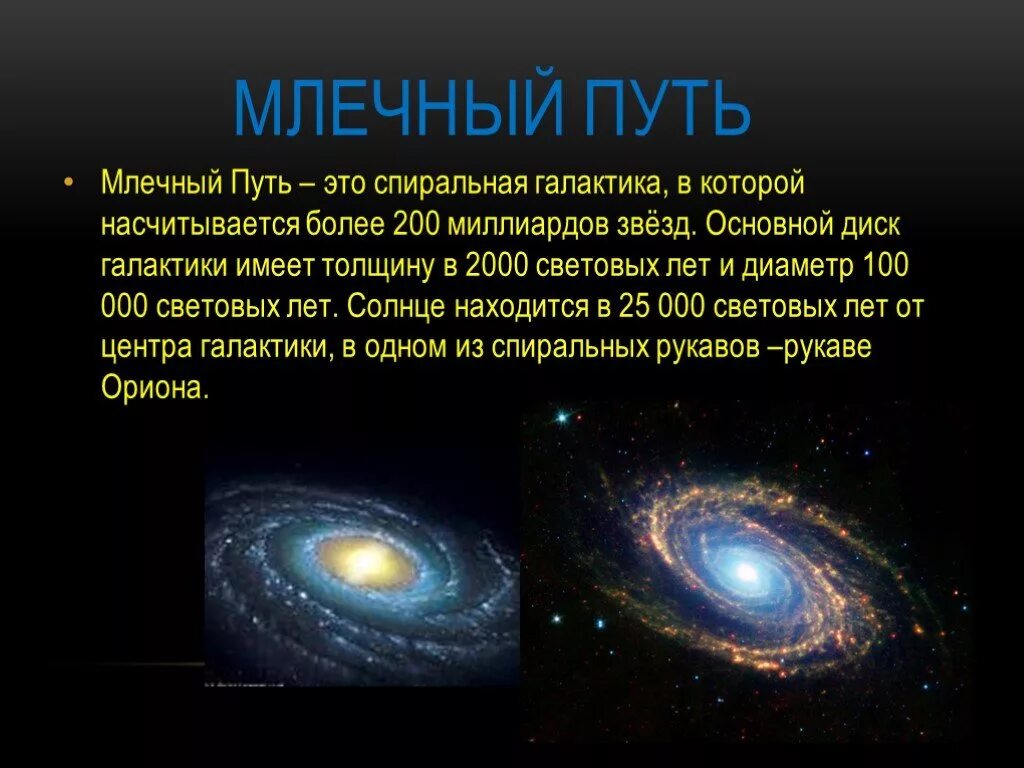 МЛЕЧНЫЙ ПУТЬ

• Млечный Путь – это спиральная галактика, в которой насчитывается более 200 миллиардов звёзд. Основной диск галактики имеет толщину в 2000 световых лет и диаметр 100 000 световых лет. Солнце находится в 25 000 световых лет от центра галактики, в одном из спиральных рукавов –рукаве Ориона.